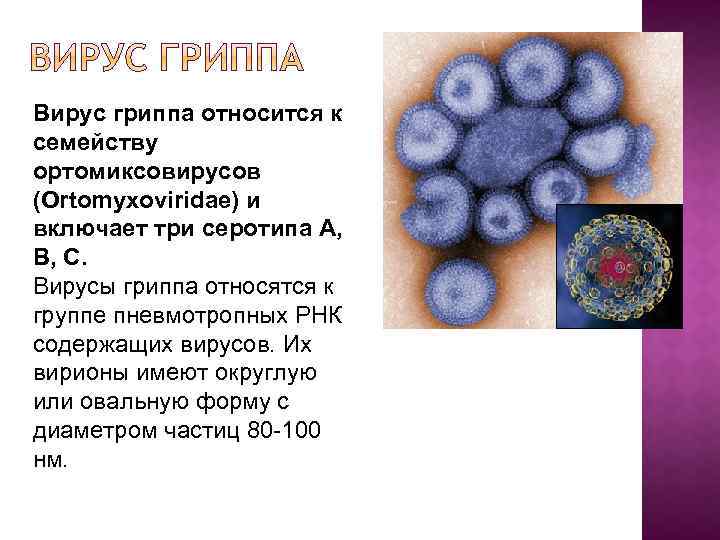 ВИРУС ГРИППА

Вирус гриппа относится к семейству ортомиксовирусов (Ortomyxoviridae) и включает три серотипа А, В, С.
Вирусы гриппа относятся к группе пневмотропных РНК содержащих вирусов. Их вирионы имеют округлую или овальную форму с диаметром частиц 80-100 нм.